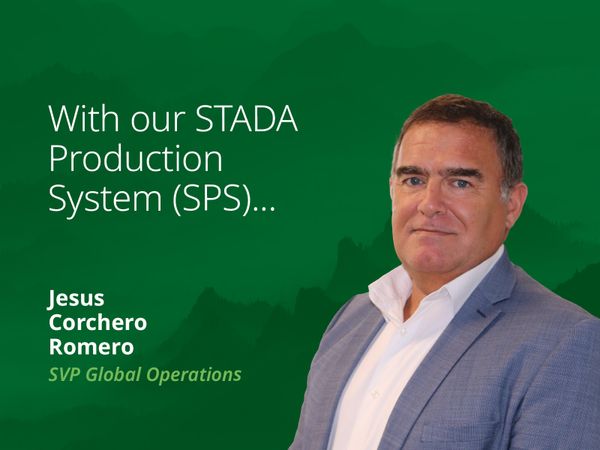 With our STADA Production System (SPS)...

Jesus Corchero Romero
SVP Global Operations